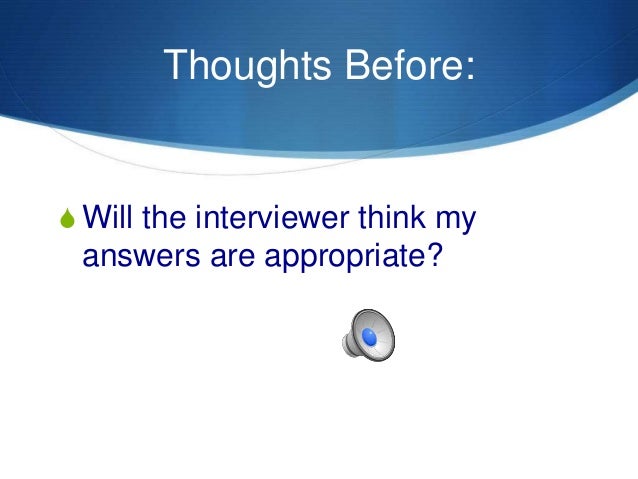 Thoughts Before:

Will the interviewer think my answers are appropriate?